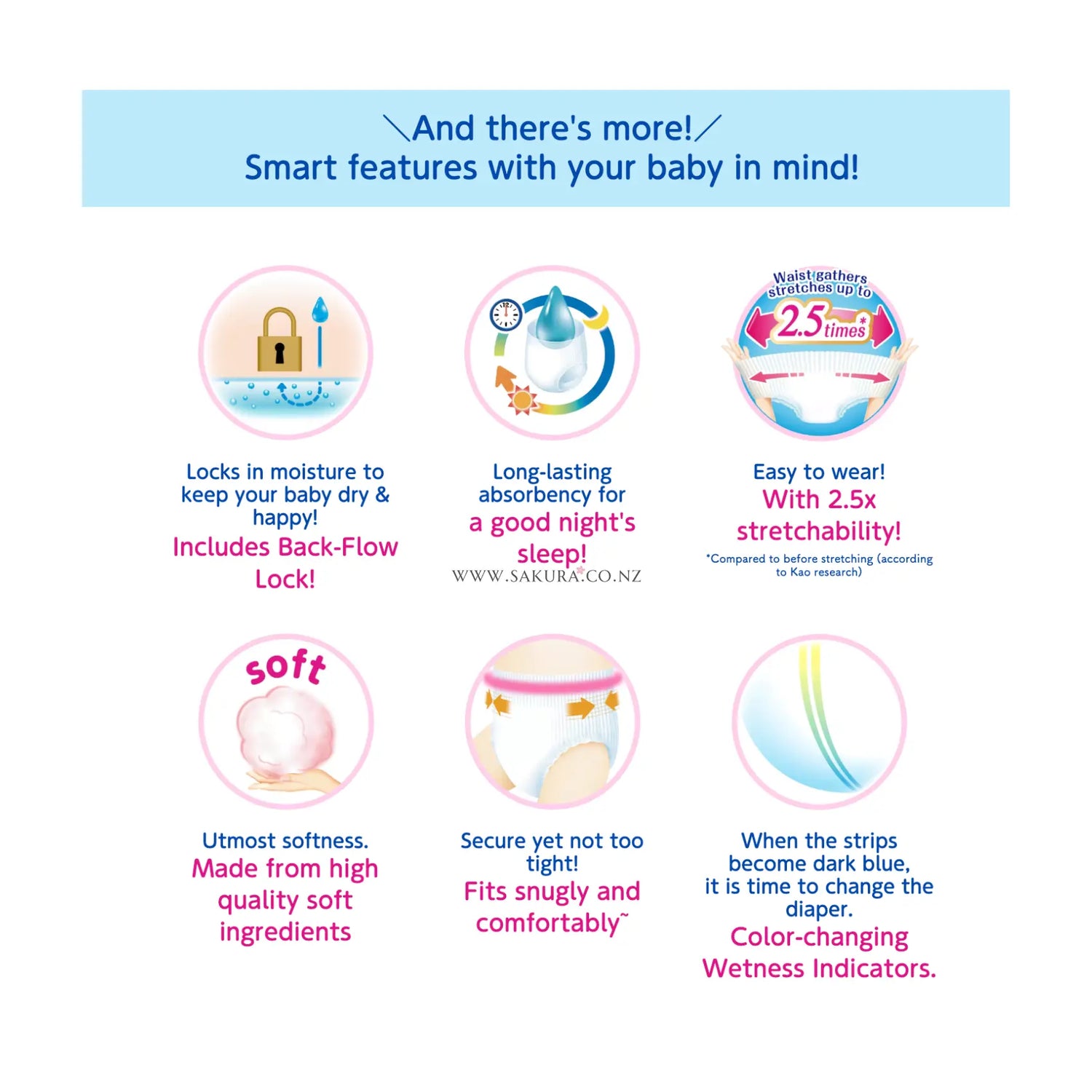 ＼And there's more!／
Smart features with your baby in mind!

Locks in moisture to keep your baby dry & happy!
Includes Back-Flow Lock!

Long-lasting absorbency for
a good night's sleep!

WWW.SAKURA.CO.NZ

Waist gathers stretches up to
2.5 times*

Easy to wear!
With 2.5x stretchability!
*Compared to before stretching (according to Kao research)

soft

Utmost softness.
Made from high quality soft ingredients

Secure yet not too tight!
Fits snugly and comfortably~

When the strips become dark blue, it is time to change the diaper.
Color-changing Wetness Indicators.